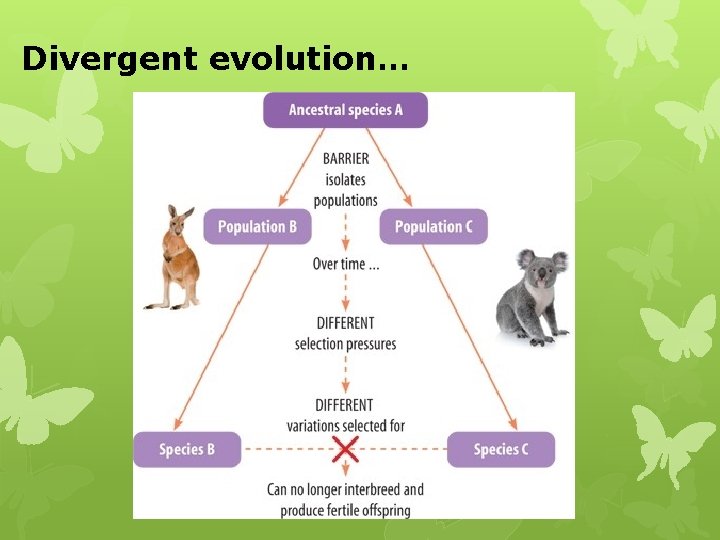 Divergent evolution…

Ancestral species A

BARRIER isolates populations

Population B

Population C

Over time ...

DIFFERENT selection pressures

DIFFERENT variations selected for

Species B

Species C

Can no longer interbreed and produce fertile offspring